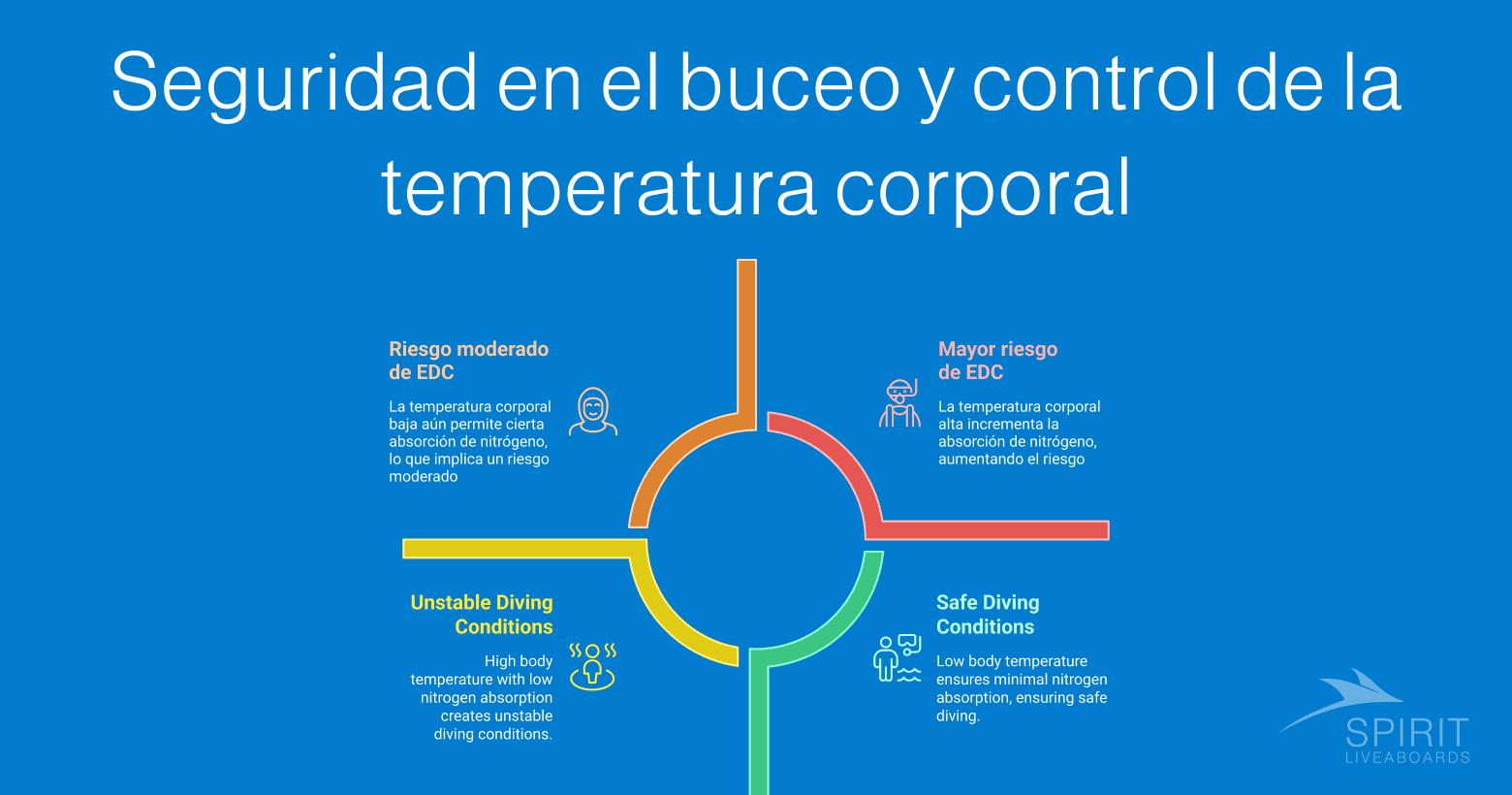 Seguridad en el buceo y control de la temperatura corporal

Riesgo moderado de EDC

La temperatura corporal baja aún permite cierta absorción de nitrógeno, lo que implica un riesgo moderado

Mayor riesgo de EDC

La temperatura corporal alta incrementa la absorción de nitrógeno, aumentando el riesgo

Unstable Diving Conditions

High body temperature with low nitrogen absorption creates unstable diving conditions.

Safe Diving Conditions

Low body temperature ensures minimal nitrogen absorption, ensuring safe diving.

SPIRIT
LIVEABOARDS